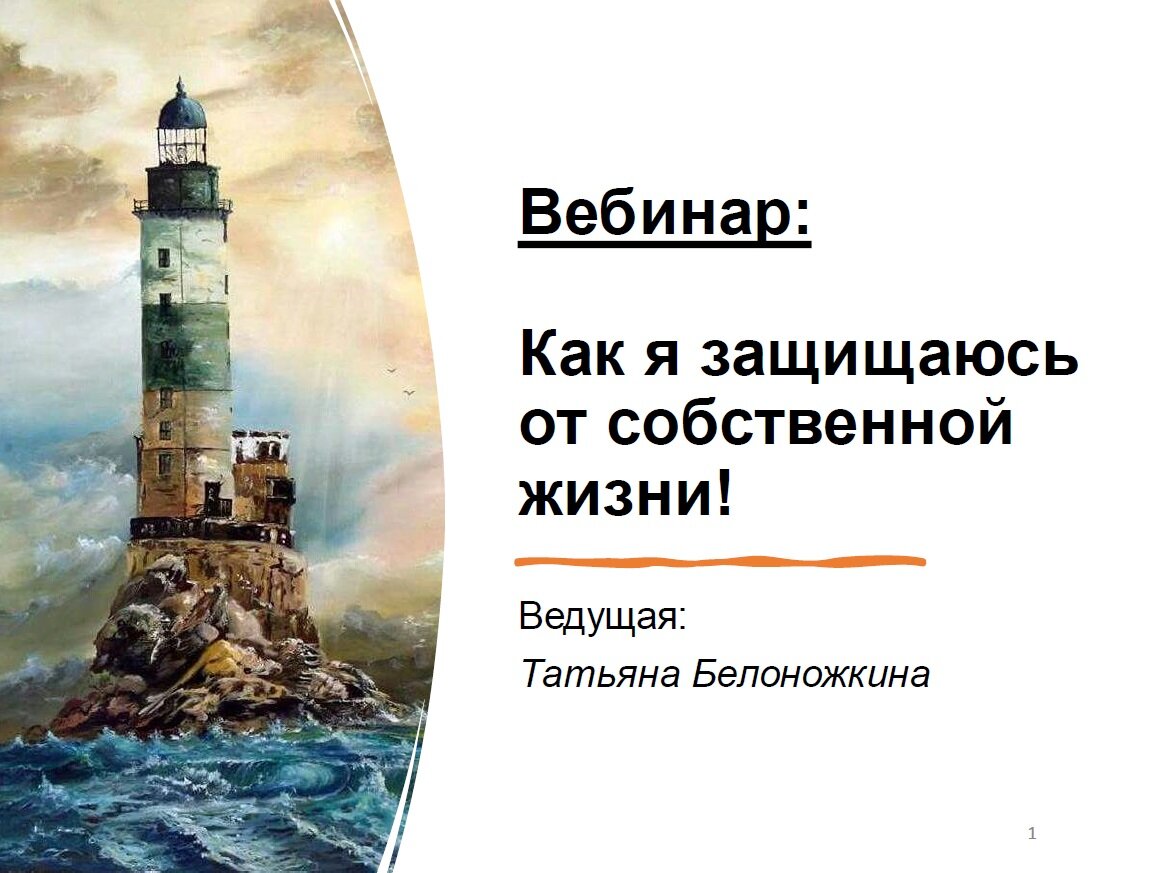 Вебинар:

Как я защищаюсь от собственной жизни!

Ведущая:

Татьяна Белоножкина

1